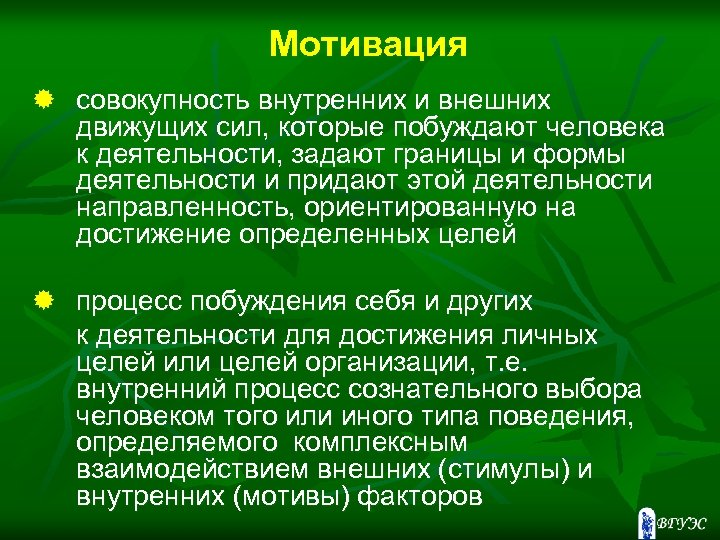 Мотивация

совокупность внутренних и внешних движущих сил, которые побуждают человека к деятельности, задают границы и формы деятельности и придают этой деятельности направленность, ориентированную на достижение определенных целей

процесс побуждения себя и других
к деятельности для достижения личных целей или целей организации, т.е. внутренний процесс сознательного выбора человеком того или иного типа поведения, определяемого комплексным взаимодействием внешних (стимулы) и внутренних (мотивы) факторов

ВГУЭС